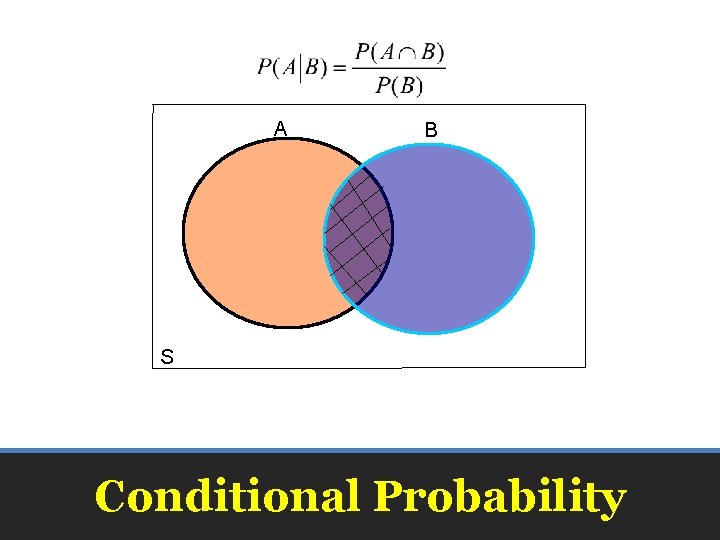 $P(A|B) = \frac{P(A \cap B)}{P(B)}$

A

B

S

Conditional Probability